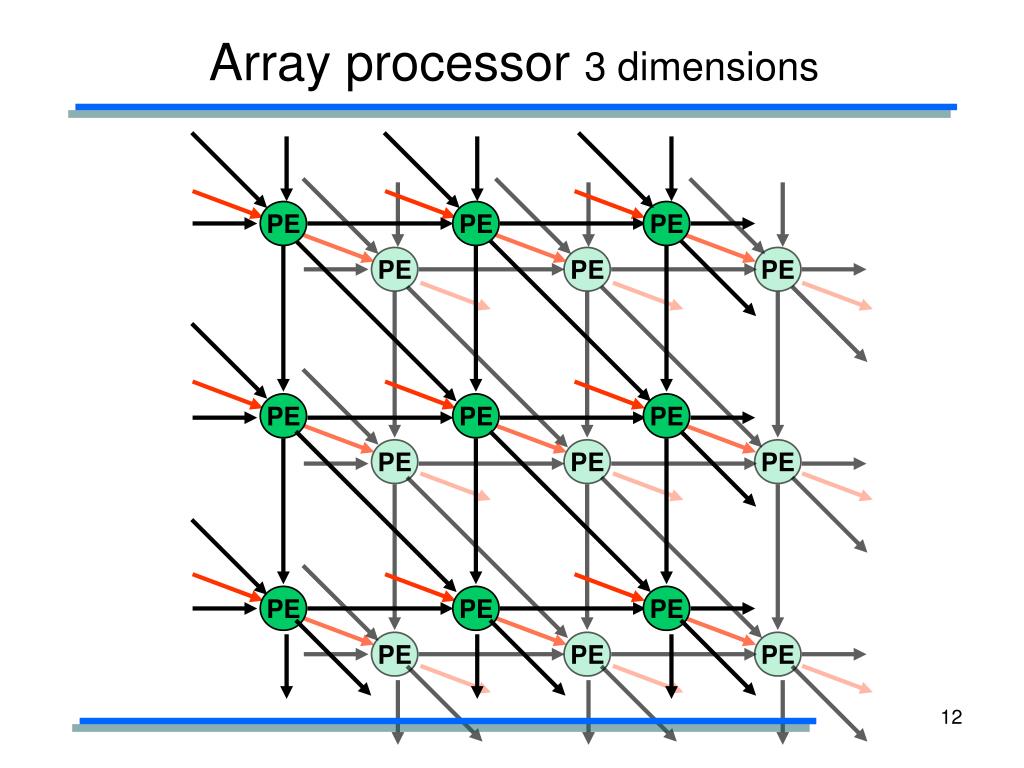 Array processor 3 dimensions

PE PE PE
PE PE PE
PE PE PE
PE PE PE
PE PE PE
PE PE PE

12